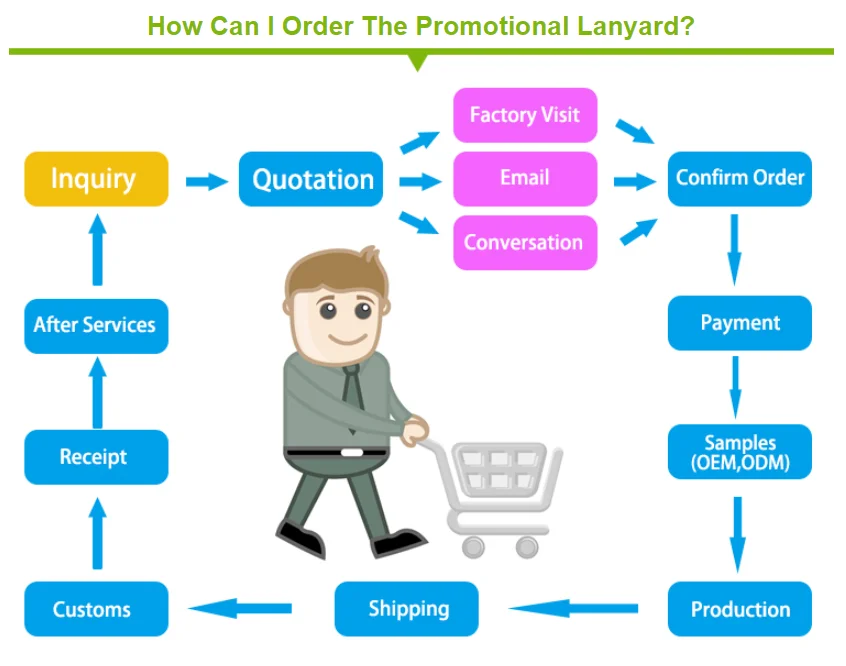 How Can I Order The Promotional Lanyard?

Inquiry

Quotation

Factory Visit

Email

Conversation

Confirm Order

Payment

Samples (OEM,ODM)

Production

Shipping

Customs

Receipt

After Services